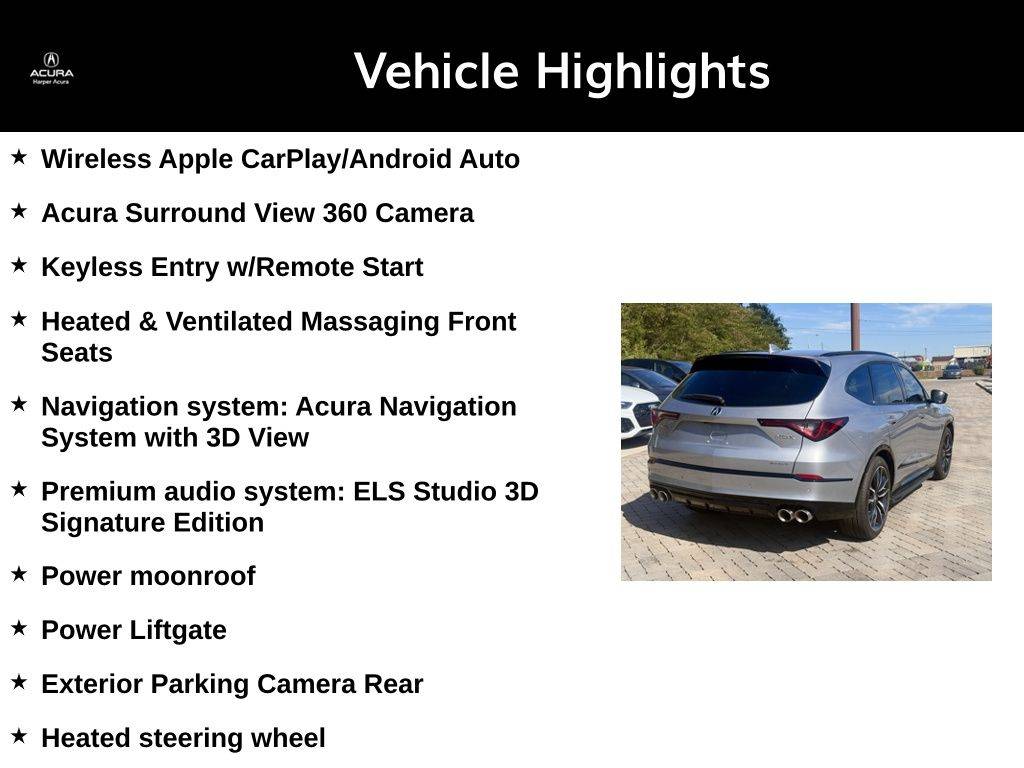 ACURA
Harper Acura

Vehicle Highlights

★ Wireless Apple CarPlay/Android Auto

★ Acura Surround View 360 Camera

★ Keyless Entry w/Remote Start

★ Heated & Ventilated Massaging Front Seats

★ Navigation system: Acura Navigation System with 3D View

★ Premium audio system: ELS Studio 3D Signature Edition

★ Power moonroof

★ Power Liftgate

★ Exterior Parking Camera Rear

★ Heated steering wheel